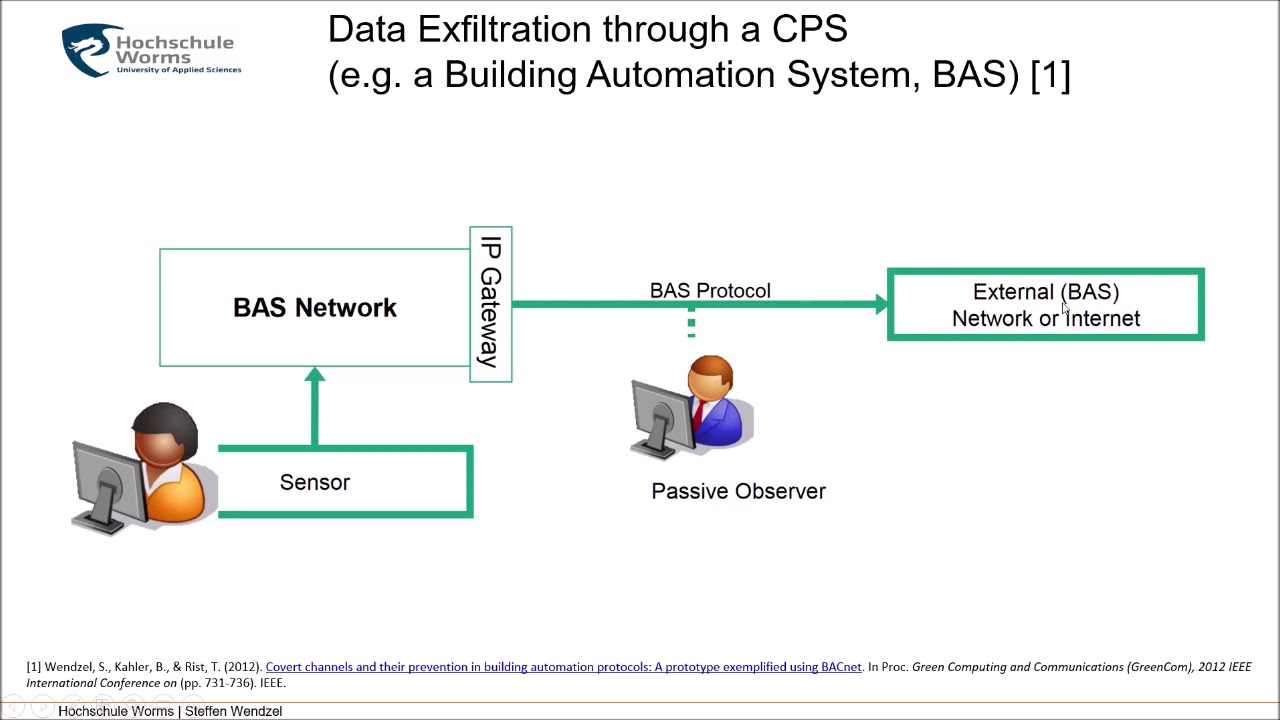 Hochschule Worms
University of Applied Sciences

Data Exfiltration through a CPS
(e.g. a Building Automation System, BAS) [1]

BAS Network

IP Gateway

BAS Protocol

External (BAS) Network or Internet

Sensor

Passive Observer

[1] Wendzel, S., Kahler, B., & Rist, T. (2012). Covert channels and their prevention in building automation protocols: A prototype exemplified using BACnet. In Proc. Green Computing and Communications (GreenCom), 2012 IEEE International Conference on (pp. 731-736). IEEE.

Hochschule Worms | Steffen Wendzel